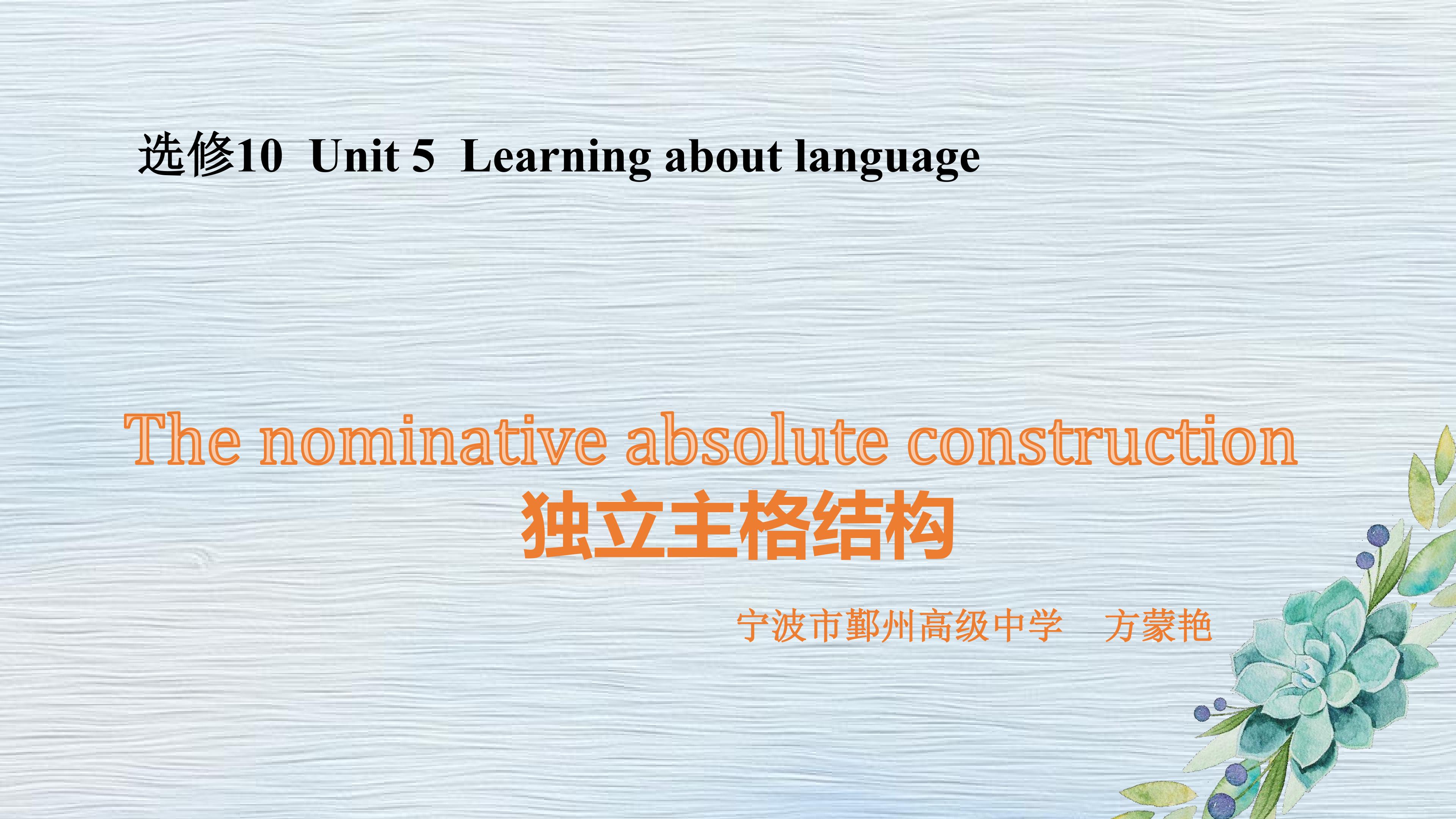 选修10 Unit 5 Learning about language

The nominative absolute construction
独立主格结构

宁波市鄞州高级中学 方蒙艳